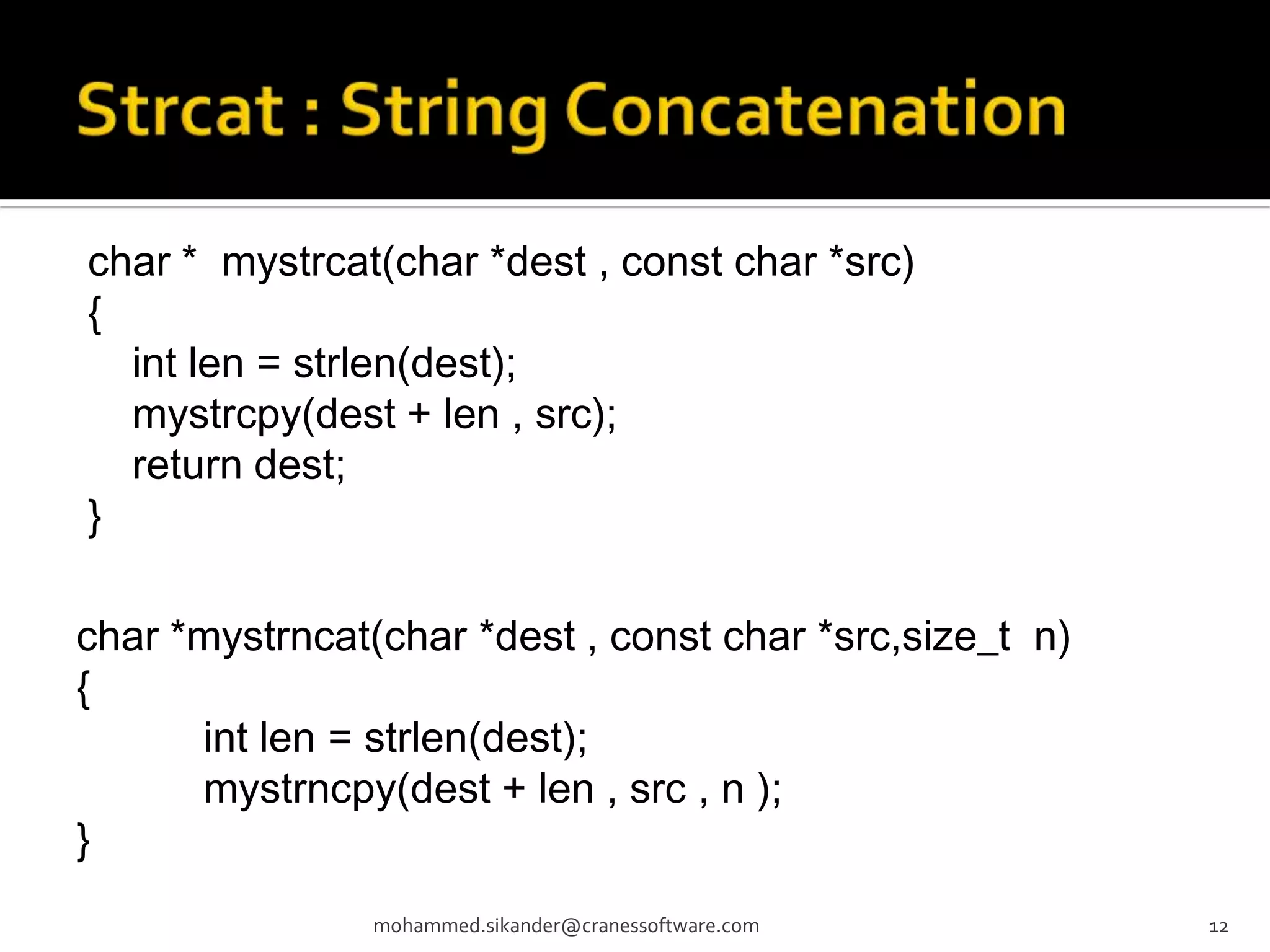 Strcat : String Concatenation

char * mystrcat(char *dest , const char *src)
{
int len = strlen(dest);
mystrcpy(dest + len , src);
return dest;
}

char *mystrncat(char *dest , const char *src,size_t n)
{
int len = strlen(dest);
mystrncpy(dest + len , src , n );
}

mohammed.sikander@cranessoftware.com

12